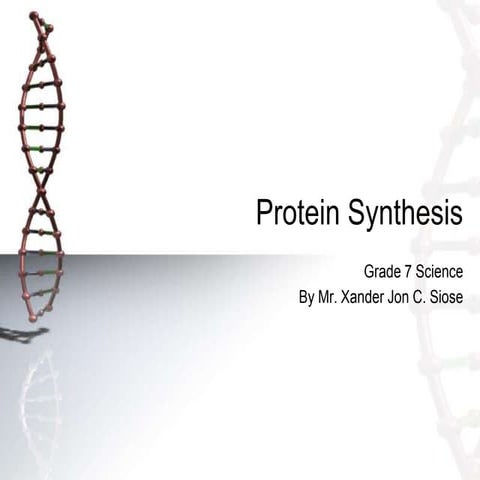 Protein Synthesis

Grade 7 Science
By Mr. Xander Jon C. Siose